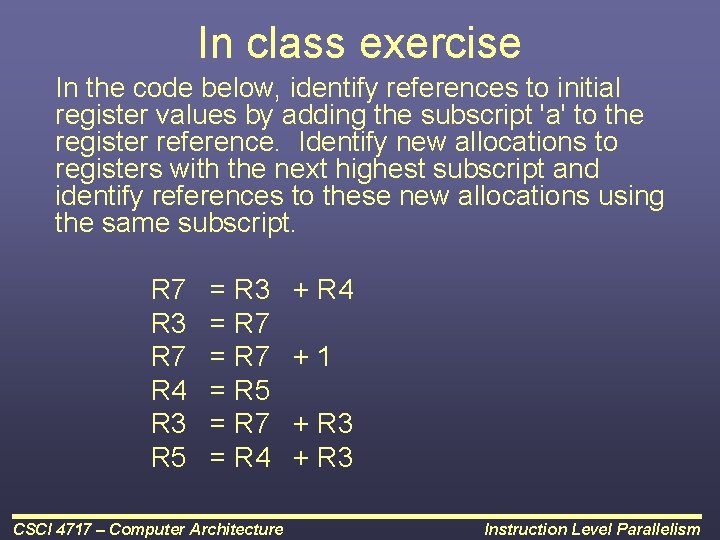 In class exercise

In the code below, identify references to initial register values by adding the subscript 'a' to the register reference. Identify new allocations to registers with the next highest subscript and identify references to these new allocations using the same subscript.

R7 = R3 + R4
R3 = R7
R7 = R7 + 1
R4 = R5
R3 = R7 + R3
R5 = R4 + R3

CSCI 4717 – Computer Architecture

Instruction Level Parallelism